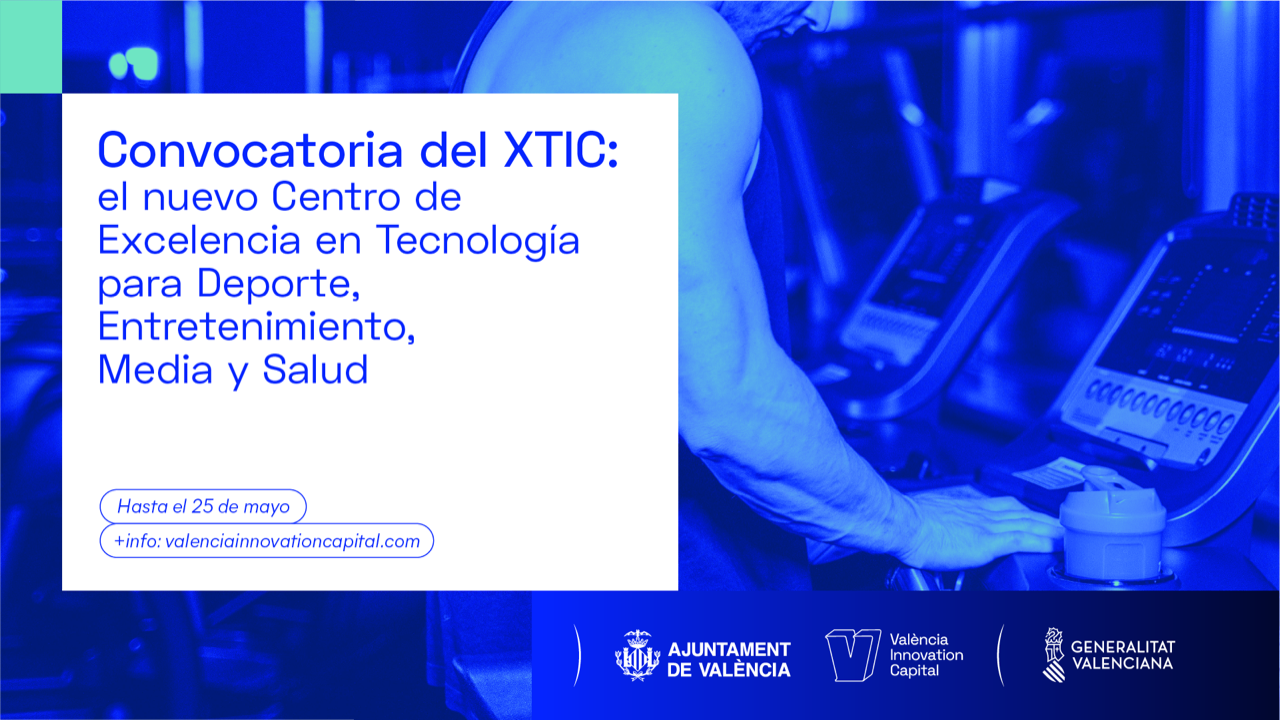 Convocatoria del XTIC:
el nuevo Centro de Excelencia en Tecnología para Deporte, Entretenimiento, Media y Salud

Hasta el 25 de mayo

+info: valenciainnovationcapital.com

AJUNTAMENT DE VALÈNCIA

València Innovation Capital

GENERALITAT VALENCIANA